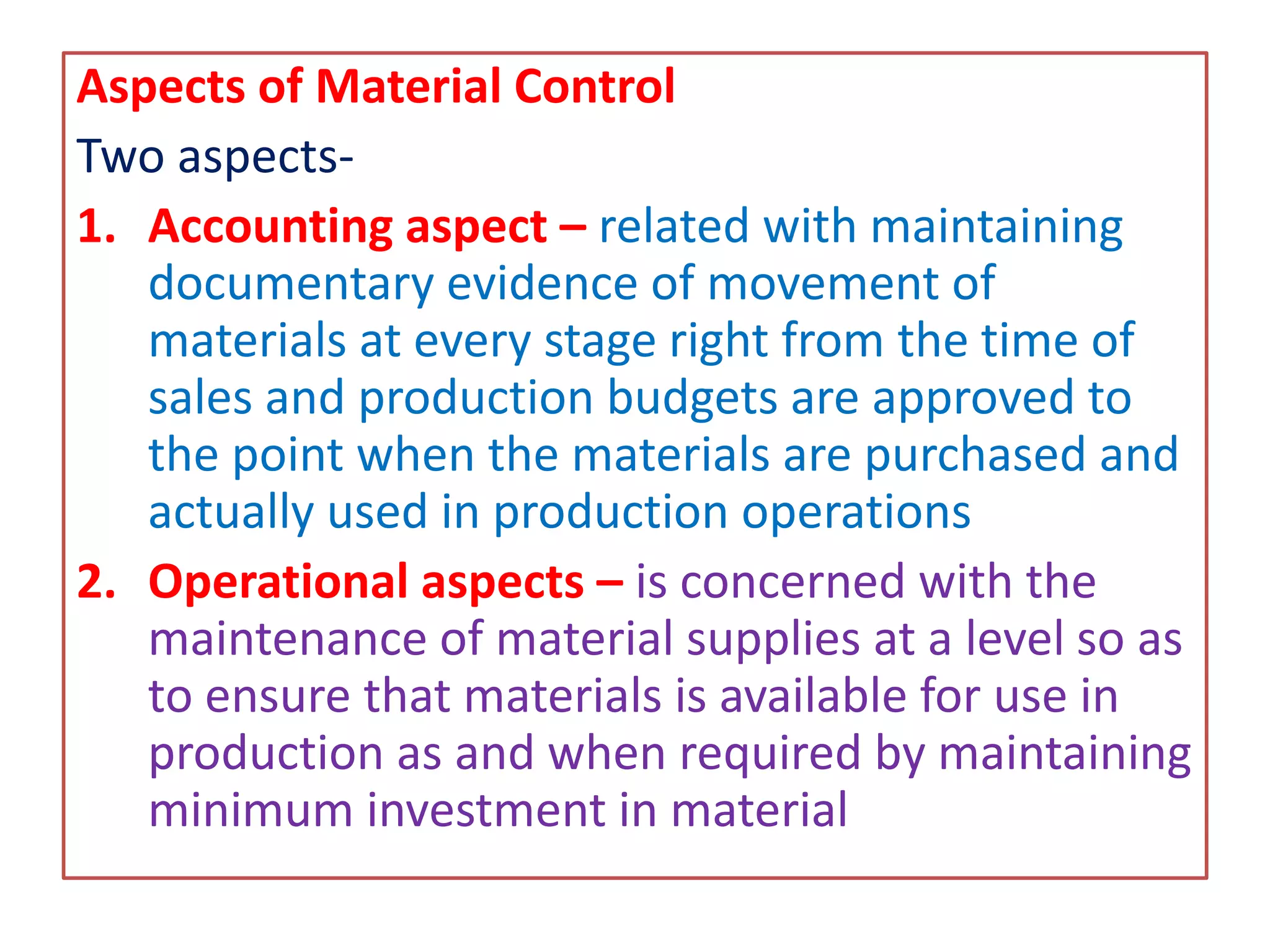 Aspects of Material Control

Two aspects-

1. Accounting aspect – related with maintaining documentary evidence of movement of materials at every stage right from the time of sales and production budgets are approved to the point when the materials are purchased and actually used in production operations

2. Operational aspects – is concerned with the maintenance of material supplies at a level so as to ensure that materials is available for use in production as and when required by maintaining minimum investment in material